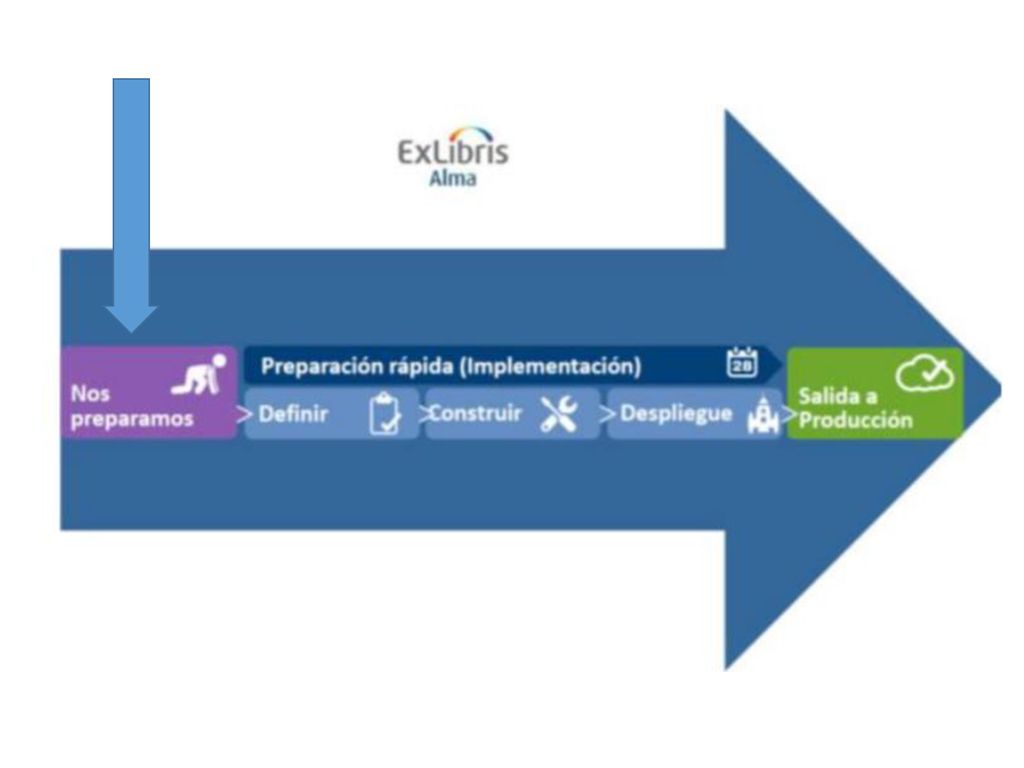 ExLibris
Alma

Nos preparamos

Preparación rápida (Implementación)

28

Definir

Construir

Despliegue

Salida a Producción